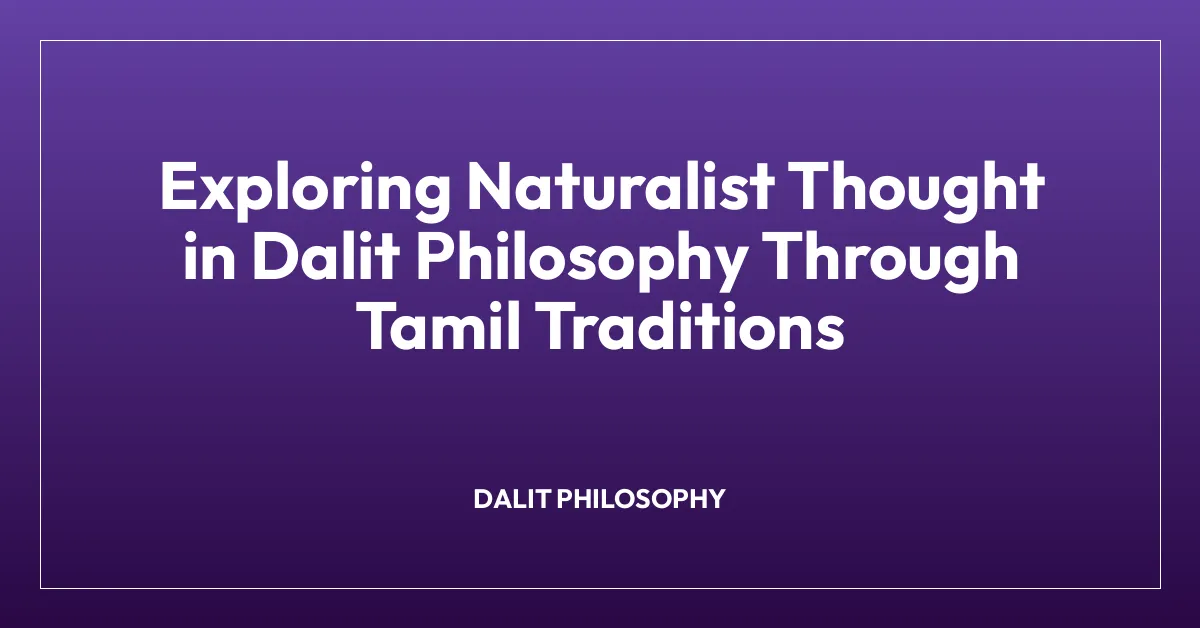 Exploring Naturalist Thought in Dalit Philosophy Through Tamil Traditions

DALIT PHILOSOPHY